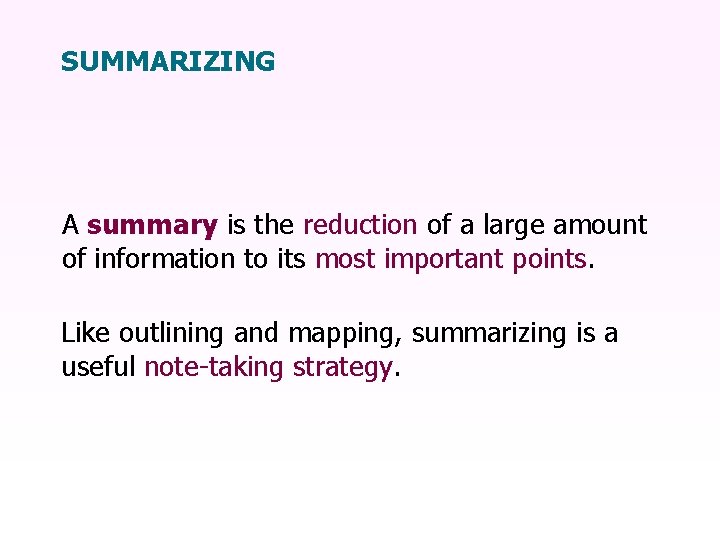 SUMMARIZING

A summary is the reduction of a large amount of information to its most important points.

Like outlining and mapping, summarizing is a useful note-taking strategy.